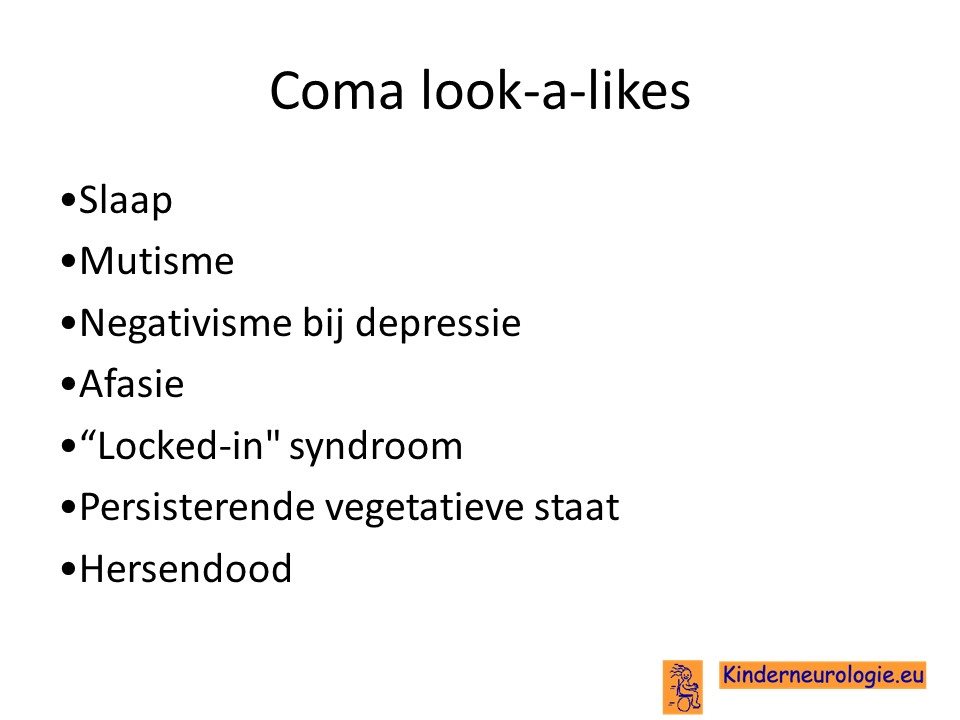 Coma look-a-likes

•Slaap
•Mutisme
•Negativisme bij depressie
•Afasie
•“Locked-in" syndroom
•Persisterende vegetatieve staat
•Hersendood

Kinderneurologie.eu